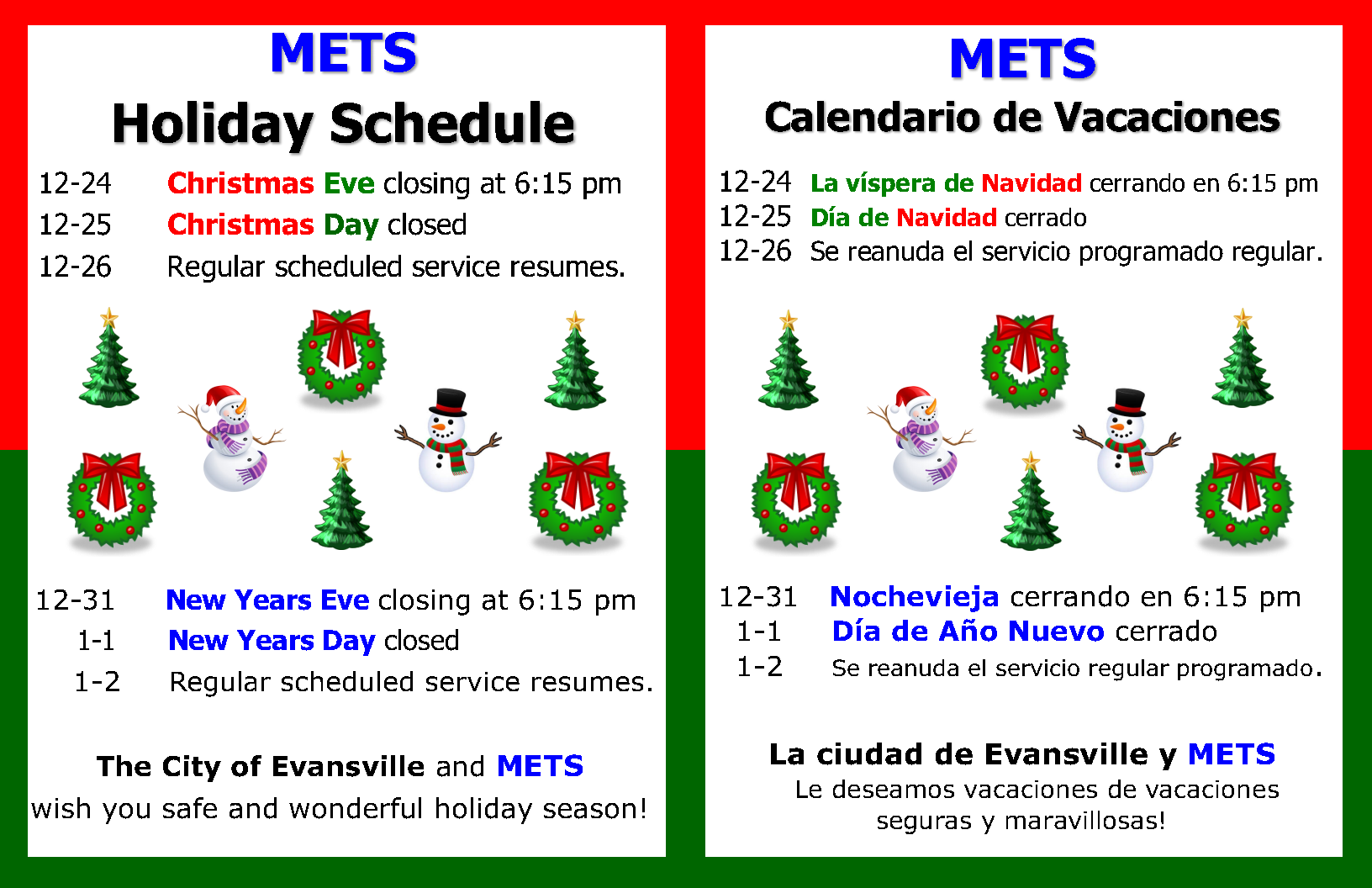 METS
Holiday Schedule

12-24 Christmas Eve closing at 6:15 pm
12-25 Christmas Day closed
12-26 Regular scheduled service resumes.

12-31 New Years Eve closing at 6:15 pm
1-1 New Years Day closed
1-2 Regular scheduled service resumes.

The City of Evansville and METS
wish you safe and wonderful holiday season!

METS
Calendario de Vacaciones

12-24 La víspera de Navidad cerrando en 6:15 pm
12-25 Día de Navidad cerrado
12-26 Se reanuda el servicio programado regular.

12-31 Nochevieja cerrando en 6:15 pm
1-1 Día de Año Nuevo cerrado
1-2 Se reanuda el servicio regular programado.

La ciudad de Evansville y METS
Le deseamos vacaciones de vacaciones seguras y maravillosas!